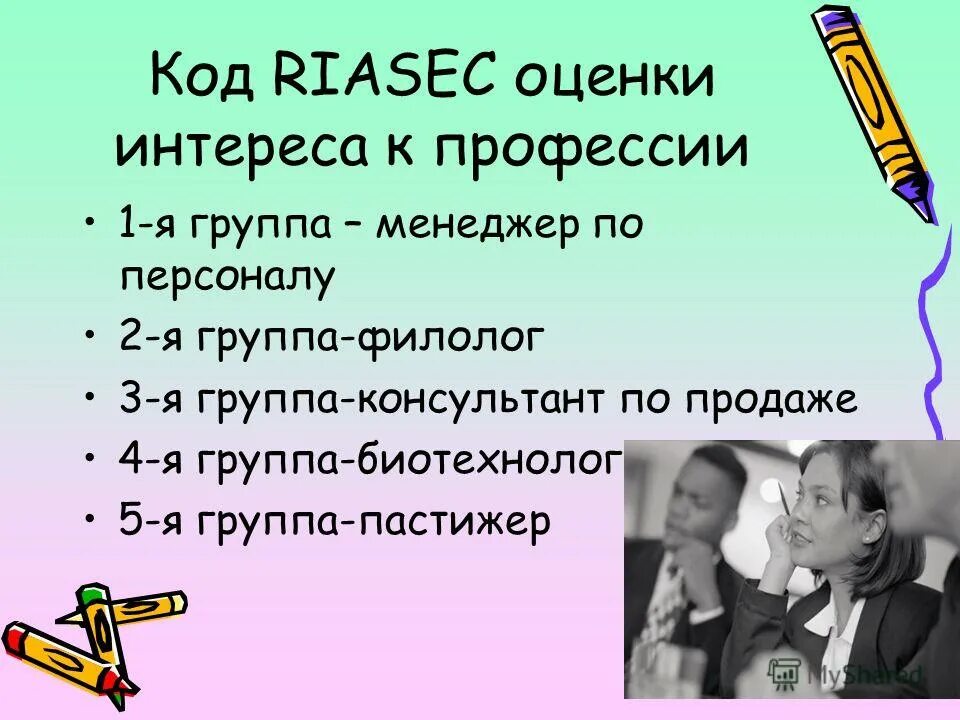 Код RIASEC оценки интереса к профессии

• 1-я группа – менеджер по персоналу
• 2-я группа-филолог
• 3-я группа-консультант по продаже
• 4-я группа-биотехнолог
• 5-я группа-пастижер

MyShared